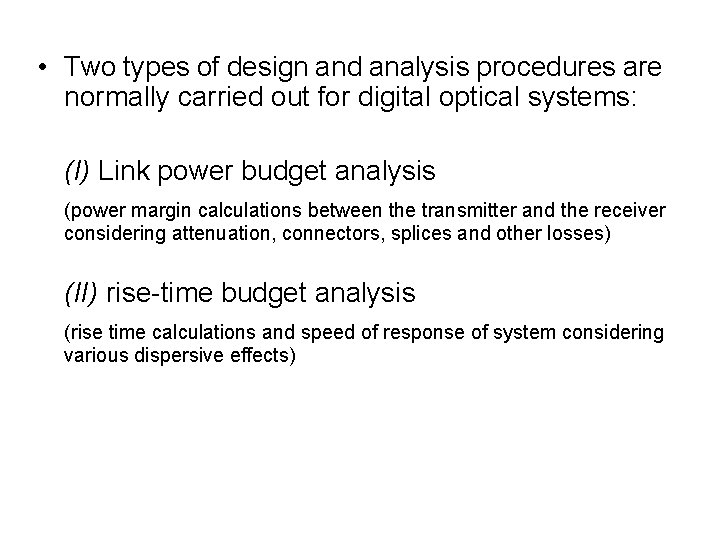 • Two types of design and analysis procedures are normally carried out for digital optical systems:

(I) Link power budget analysis

(power margin calculations between the transmitter and the receiver considering attenuation, connectors, splices and other losses)

(II) rise-time budget analysis

(rise time calculations and speed of response of system considering various dispersive effects)